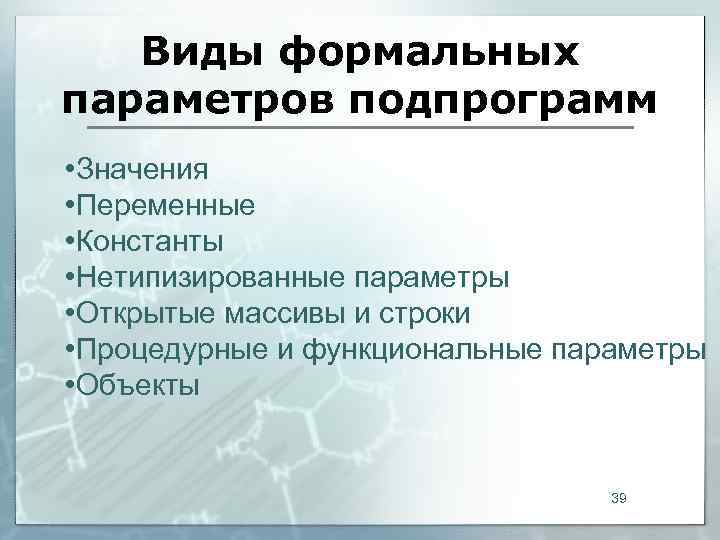 Виды формальных параметров подпрограмм

•Значения
•Переменные
•Константы
•Нетипизированные параметры
•Открытые массивы и строки
•Процедурные и функциональные параметры
•Объекты

39